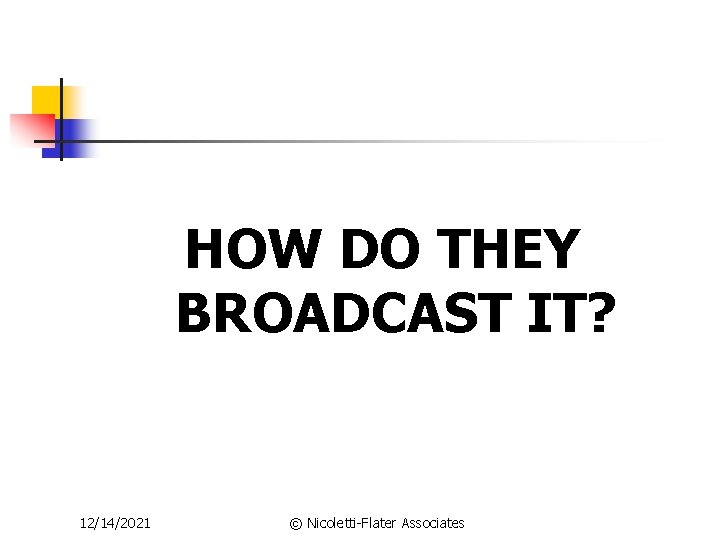 HOW DO THEY BROADCAST IT?

12/14/2021

© Nicoletti-Flater Associates